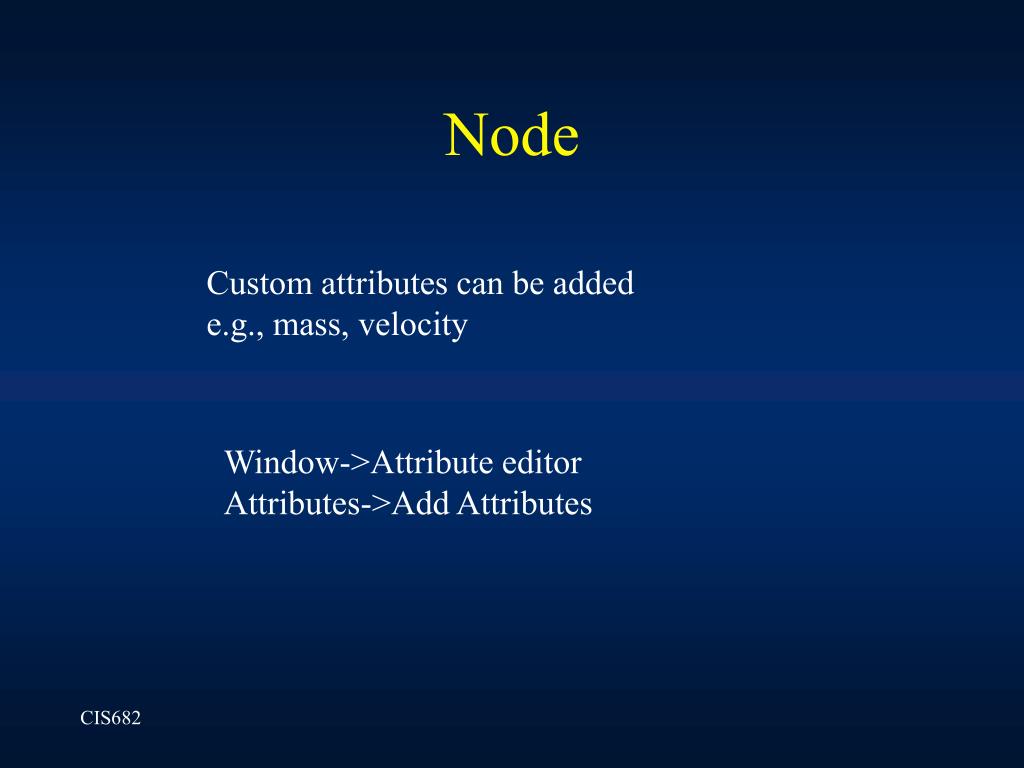 Node

Custom attributes can be added
e.g., mass, velocity

Window->Attribute editor
Attributes->Add Attributes

CIS682